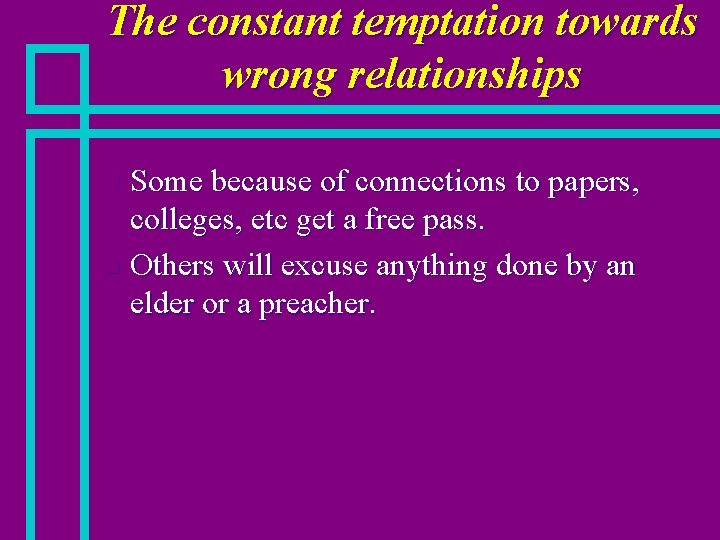 The constant temptation towards wrong relationships

Some because of connections to papers, colleges, etc get a free pass.

Others will excuse anything done by an elder or a preacher.